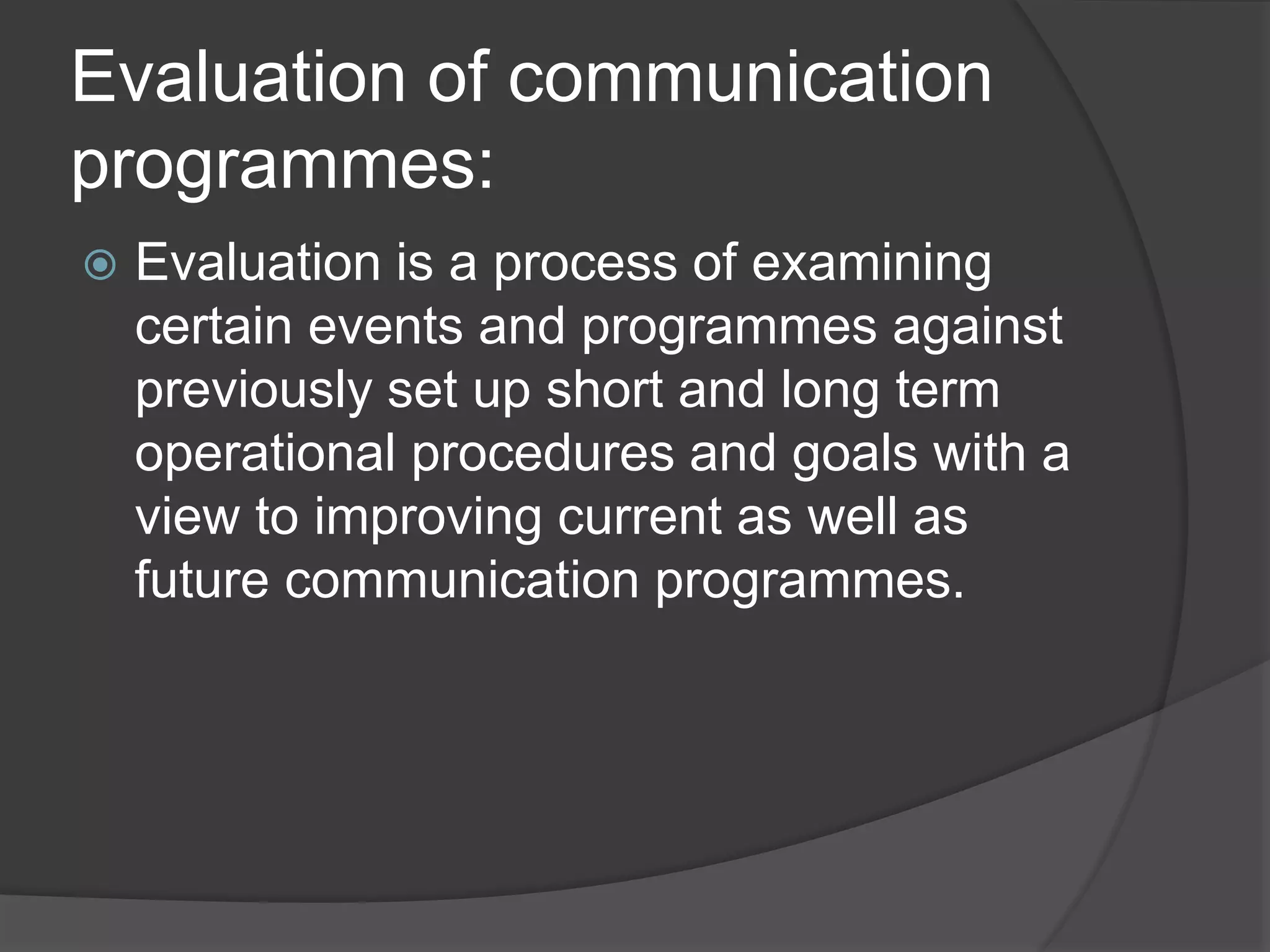 Evaluation of communication programmes:

Evaluation is a process of examining certain events and programmes against previously set up short and long term operational procedures and goals with a view to improving current as well as future communication programmes.